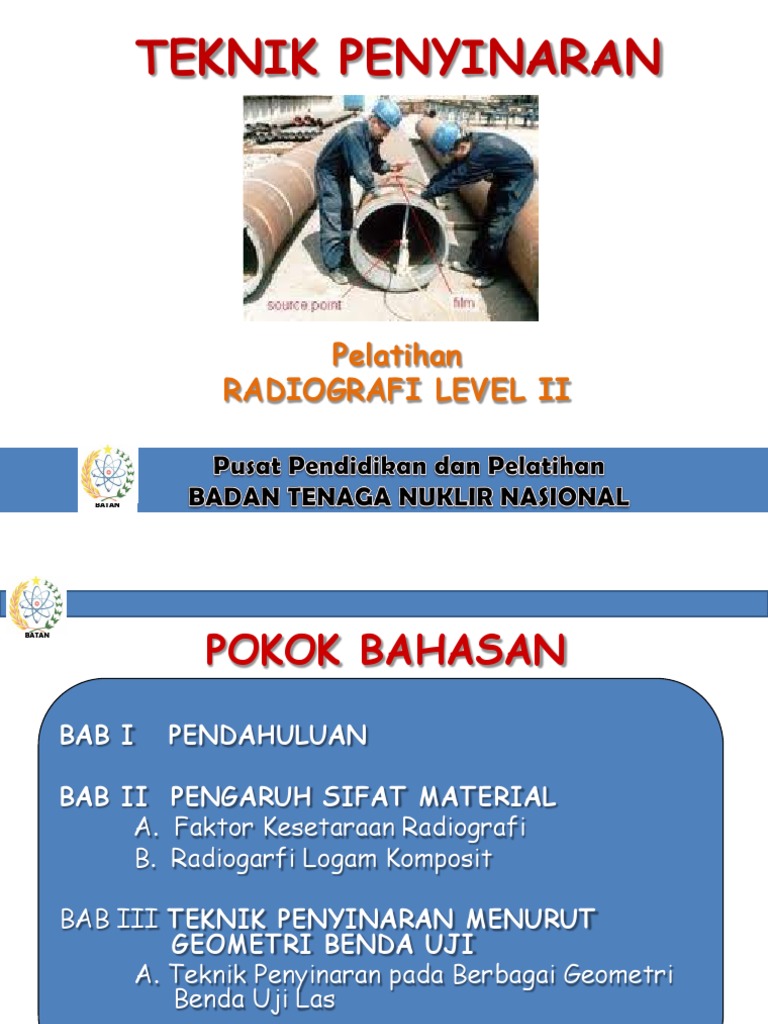 TEKNIK PENYINARAN

source point

film

Pelatihan
RADIOGRAFI LEVEL II

BATAN

Pusat Pendidikan dan Pelatihan
BADAN TENAGA NUKLIR NASIONAL

BATAN

POKOK BAHASAN

BAB I PENDAHULUAN

BAB II PENGARUH SIFAT MATERIAL
A. Faktor Kesetaraan Radiografi
B. Radiogarfi Logam Komposit

BAB III TEKNIK PENYINARAN MENURUT GEOMETRI BENDA UJI
A. Teknik Penyinaran pada Berbagai Geometri Benda Uji Las